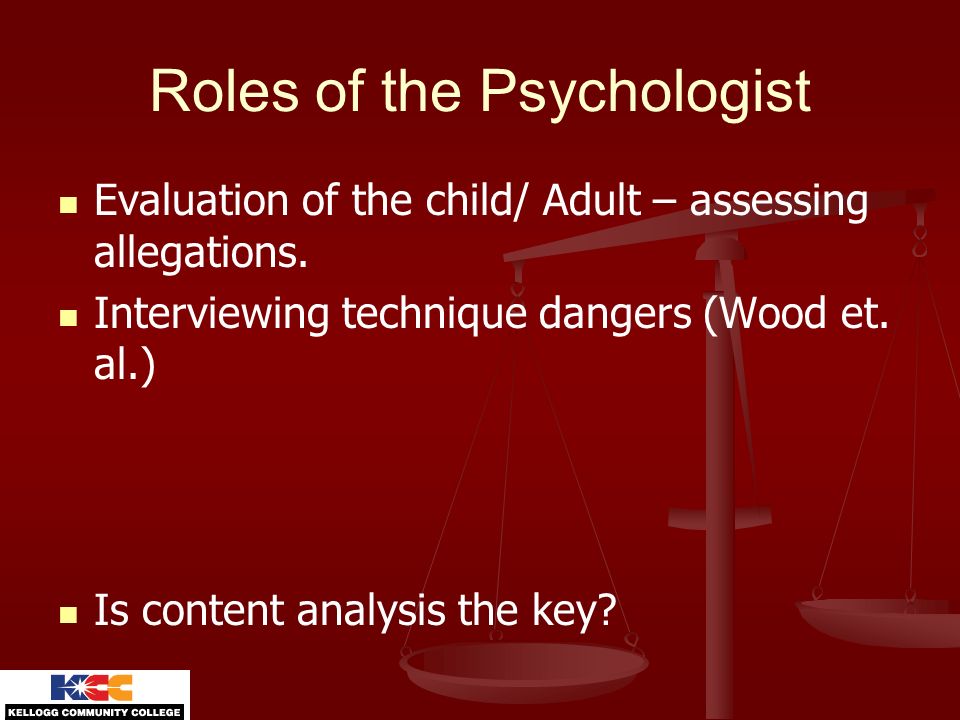 Roles of the Psychologist

- Evaluation of the child/ Adult – assessing allegations.
- Interviewing technique dangers (Wood et. al.)

- Is content analysis the key?

KCC
KELLOGG COMMUNITY COLLEGE